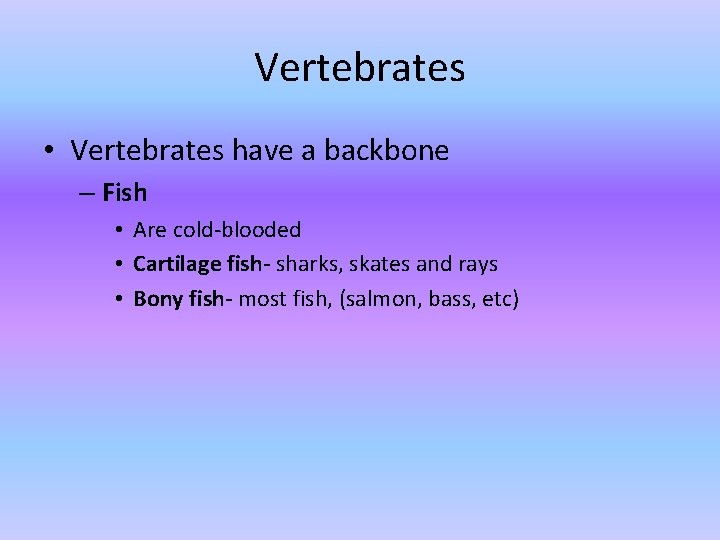 Vertebrates

• Vertebrates have a backbone
– Fish
• Are cold-blooded
• Cartilage fish- sharks, skates and rays
• Bony fish- most fish, (salmon, bass, etc)